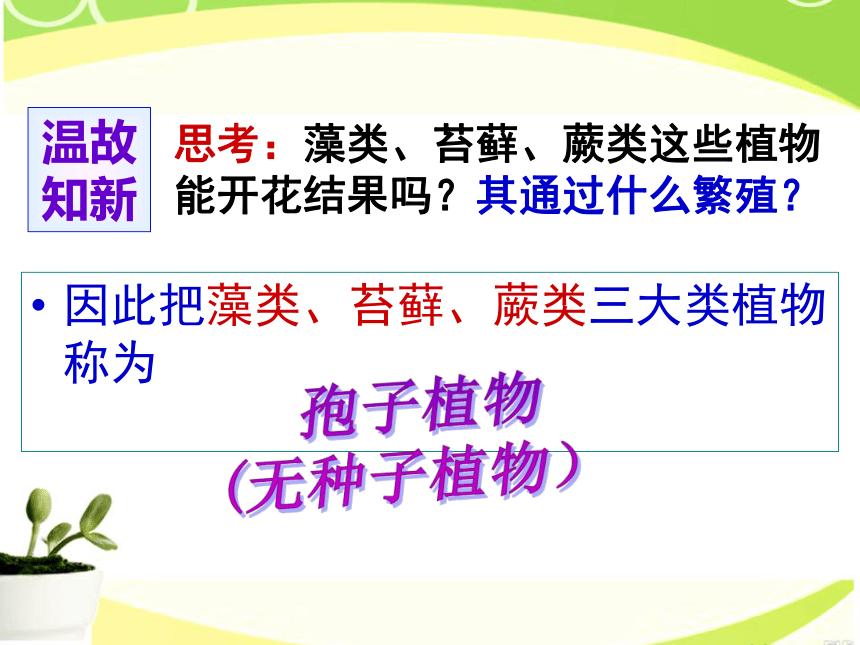 温故知新

思考：藻类、苔藓、蕨类这些植物能开花结果吗？其通过什么繁殖？

• 因此把藻类、苔藓、蕨类三大类植物称为

孢子植物
(无种子植物）